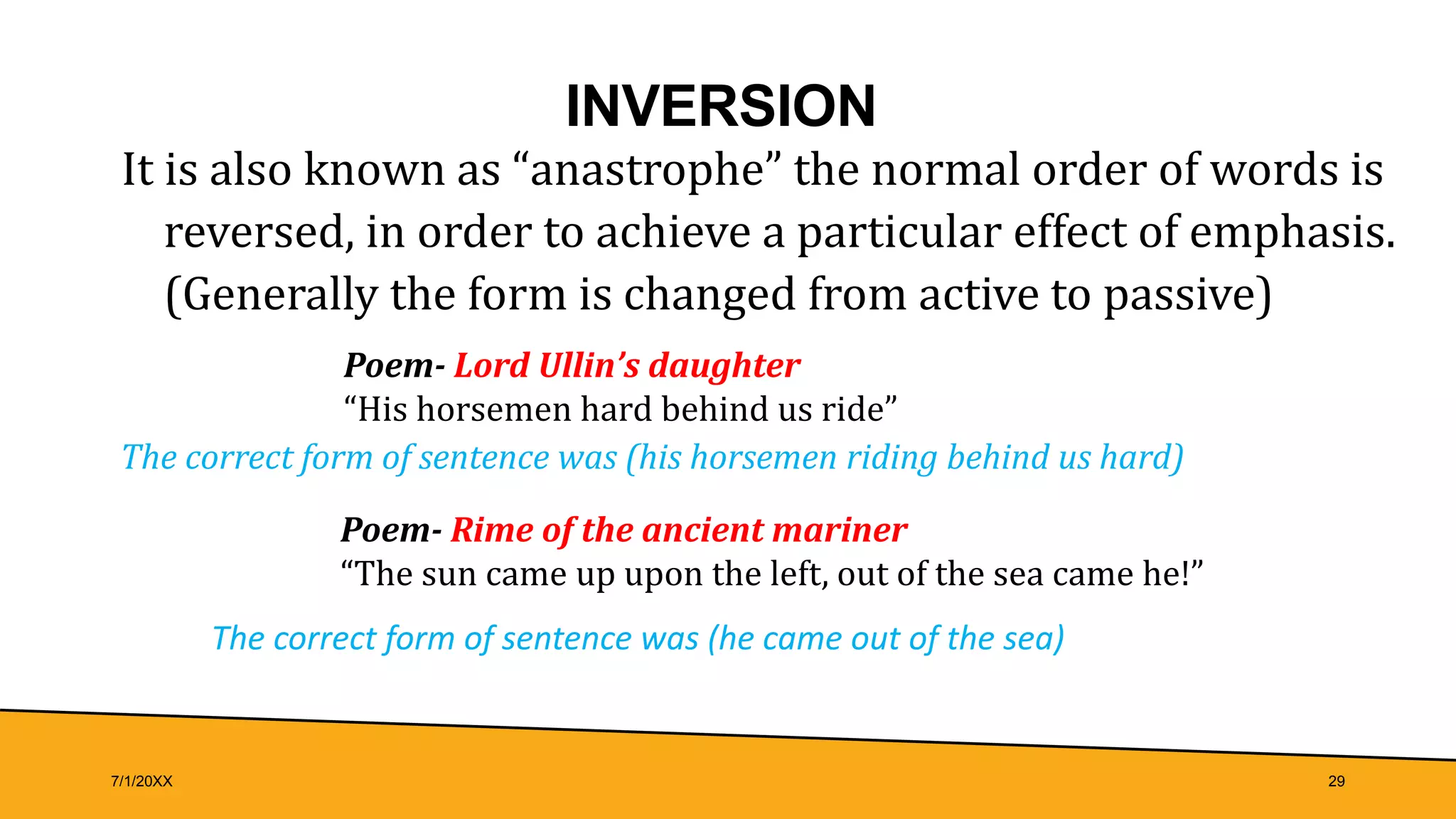 INVERSION

It is also known as “anastrophe” the normal order of words is reversed, in order to achieve a particular effect of emphasis. (Generally the form is changed from active to passive)

Poem- Lord Ullin’s daughter
“His horsemen hard behind us ride”

The correct form of sentence was (his horsemen riding behind us hard)

Poem- Rime of the ancient mariner
“The sun came up upon the left, out of the sea came he!”

The correct form of sentence was (he came out of the sea)

7/1/20XX

29